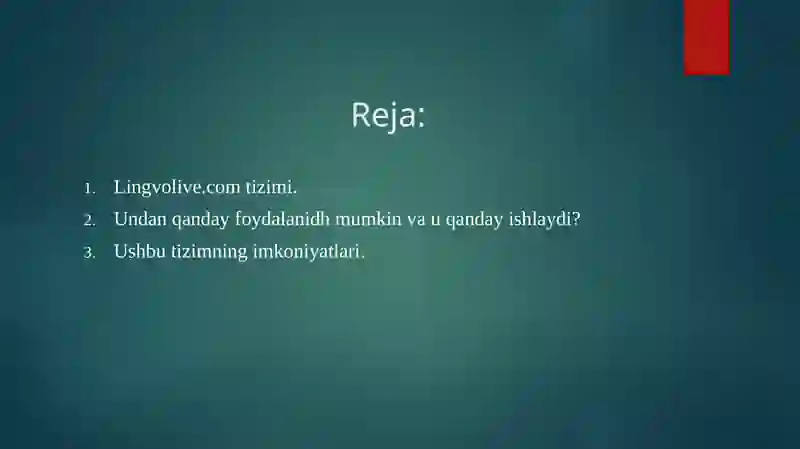 Reja:

1. Lingvolive.com tizimi.
2. Undan qanday foydalanidh mumkin va u qanday ishlaydi?
3. Ushbu tizimning imkoniyatlari.